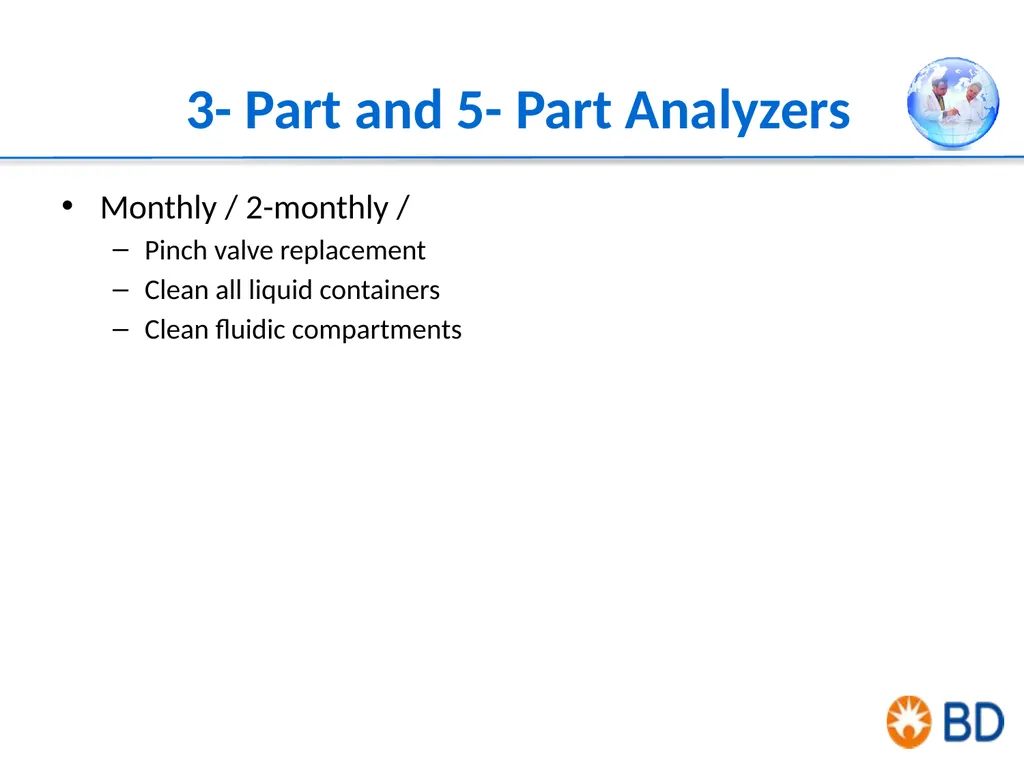 3- Part and 5- Part Analyzers

• Monthly / 2-monthly /
  – Pinch valve replacement
  – Clean all liquid containers
  – Clean fluidic compartments

BD